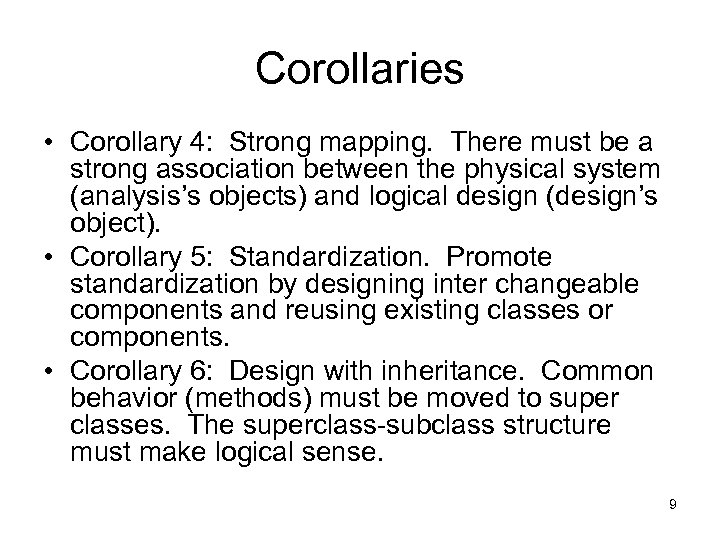 Corollaries

• Corollary 4: Strong mapping. There must be a strong association between the physical system (analysis's objects) and logical design (design's object).
• Corollary 5: Standardization. Promote standardization by designing inter changeable components and reusing existing classes or components.
• Corollary 6: Design with inheritance. Common behavior (methods) must be moved to super classes. The superclass-subclass structure must make logical sense.

9